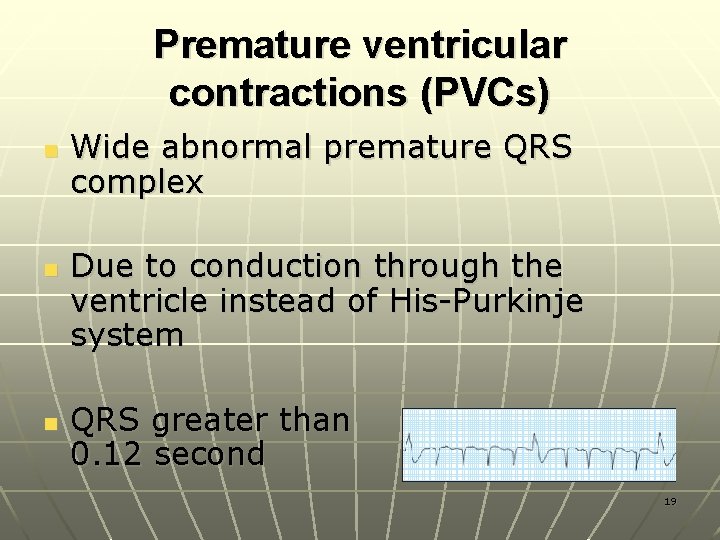 Premature ventricular contractions (PVCs)

Wide abnormal premature QRS complex

Due to conduction through the ventricle instead of His-Purkinje system

QRS greater than 0.12 second

19